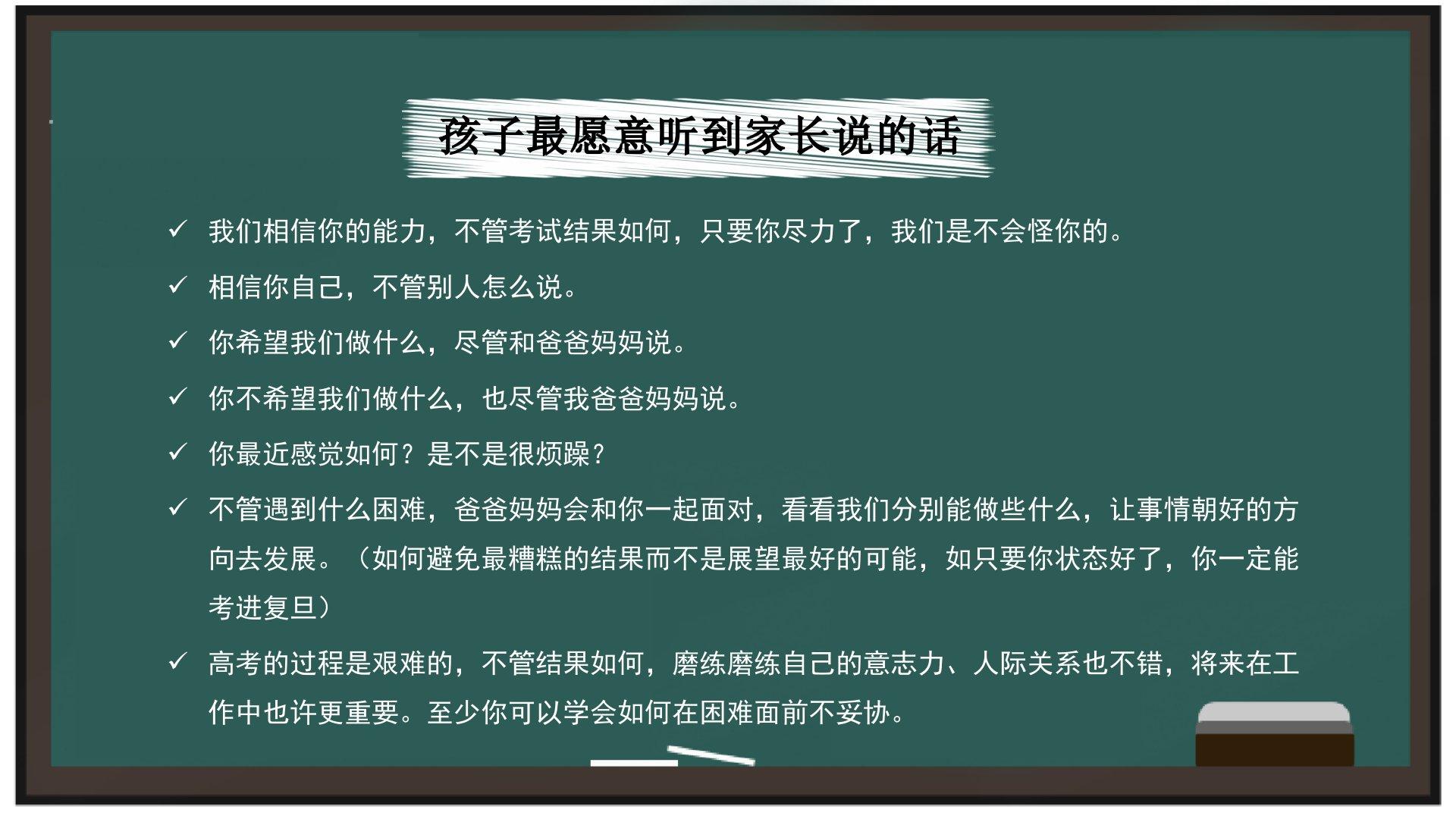 孩子最愿意听到家长说的话

✓ 我们相信你的能力，不管考试结果如何，只要你尽力了，我们是不会怪你的。

✓ 相信你自己，不管别人怎么说。

✓ 你希望我们做什么，尽管和爸爸妈妈说。

✓ 你不希望我们做什么，也尽管我爸爸妈妈说。

✓ 你最近感觉如何？是不是很烦躁？

✓ 不管遇到什么困难，爸爸妈妈会和你一起面对，看看我们分别能做些什么，让事情朝好的方向去发展。（如何避免最糟糕的结果而不是展望最好的可能，如只要你状态好了，你一定能考进复旦）

✓ 高考的过程是艰难的，不管结果如何，磨练磨练自己的意志力、人际关系也不错，将来在工作中也许更重要。至少你可以学会如何在困难面前不妥协。